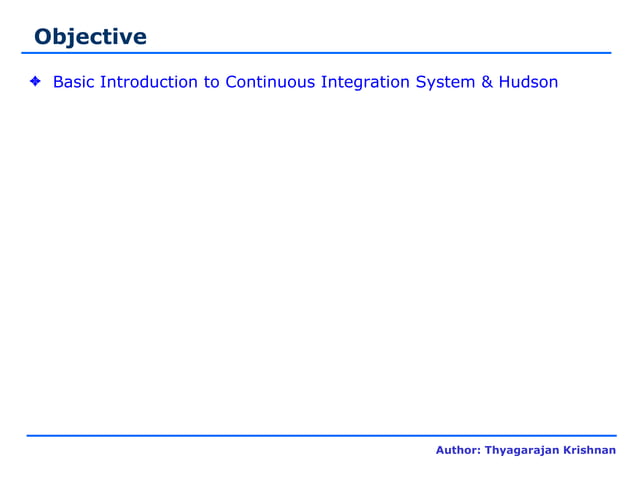 Objective

Basic Introduction to Continuous Integration System & Hudson

Author: Thyagarajan Krishnan